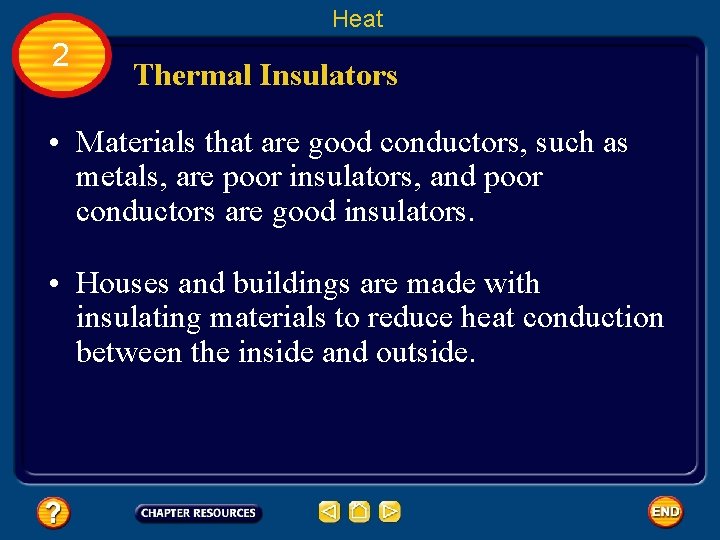 Heat

2

Thermal Insulators

• Materials that are good conductors, such as metals, are poor insulators, and poor conductors are good insulators.

• Houses and buildings are made with insulating materials to reduce heat conduction between the inside and outside.

?

CHAPTER RESOURCES

END